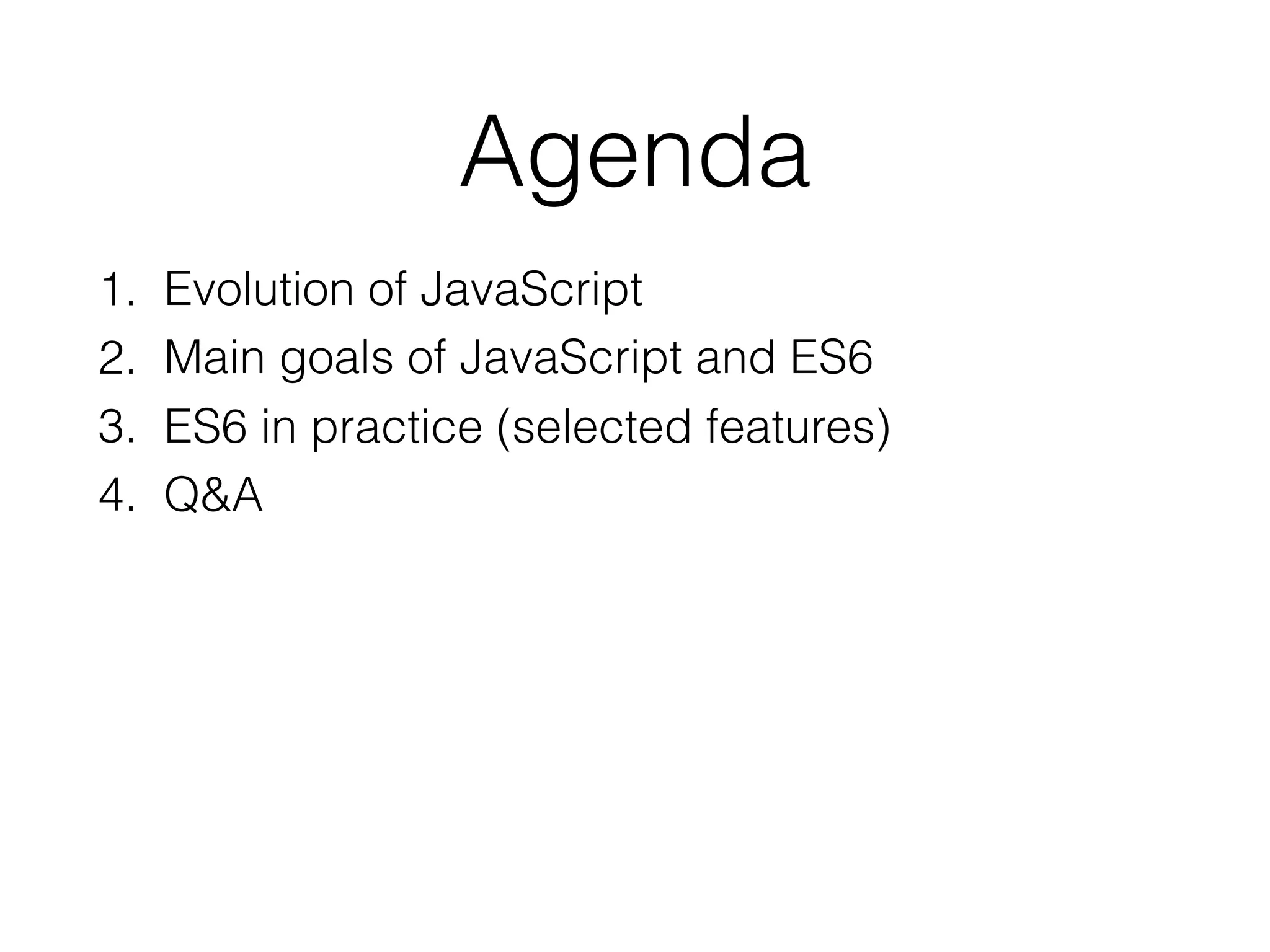 Agenda

1. Evolution of JavaScript
2. Main goals of JavaScript and ES6
3. ES6 in practice (selected features)
4. Q&A